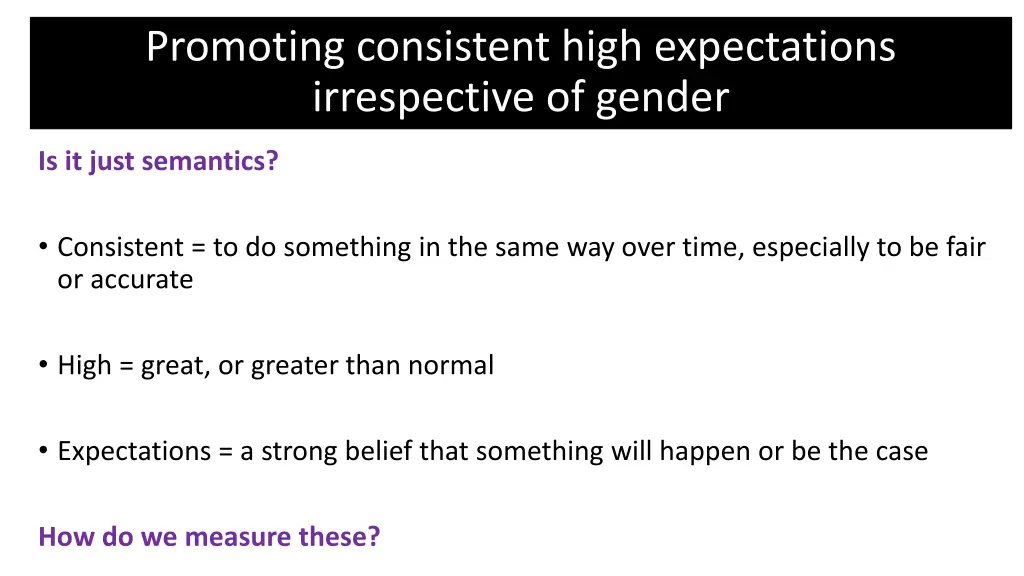 Promoting consistent high expectations irrespective of gender

Is it just semantics?

• Consistent = to do something in the same way over time, especially to be fair or accurate

• High = great, or greater than normal

• Expectations = a strong belief that something will happen or be the case

How do we measure these?